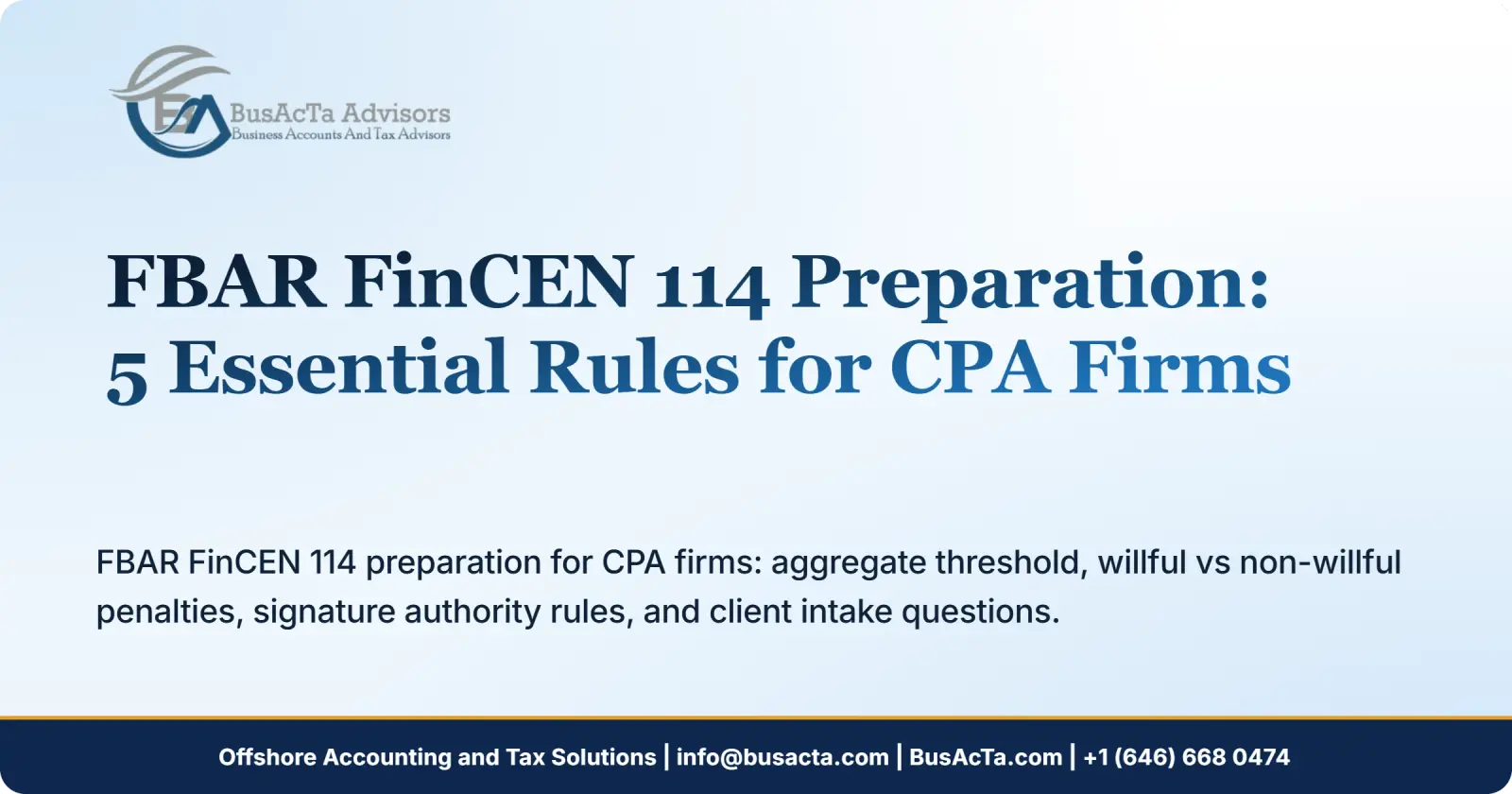 BusAcTa Advisors
Business Accounts And Tax Advisors

FBAR FinCEN 114 Preparation:
5 Essential Rules for CPA Firms

FBAR FinCEN 114 preparation for CPA firms: aggregate threshold, willful vs non-willful penalties, signature authority rules, and client intake questions.

Offshore Accounting and Tax Solutions | info@busacta.com | BusAcTa.com | +1 (646) 668 0474